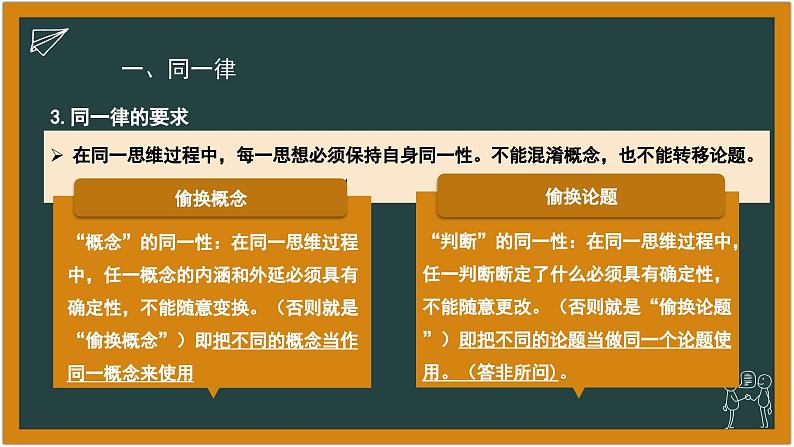 一、同一律

3. 同一律的要求

➢ 在同一思维过程中，每一思想必须保持自身同一性。不能混淆概念，也不能转移论题。

偷换概念

“概念”的同一性：在同一思维过程中，任一概念的内涵和外延必须具有确定性，不能随意变换。（否则就是“偷换概念”）即把不同的概念当作同一概念来使用

偷换论题

“判断”的同一性：在同一思维过程中，任一判断断定了什么必须具有确定性，不能随意更改。（否则就是“偷换论题”）即把不同的论题当做同一个论题使用。（答非所问）。